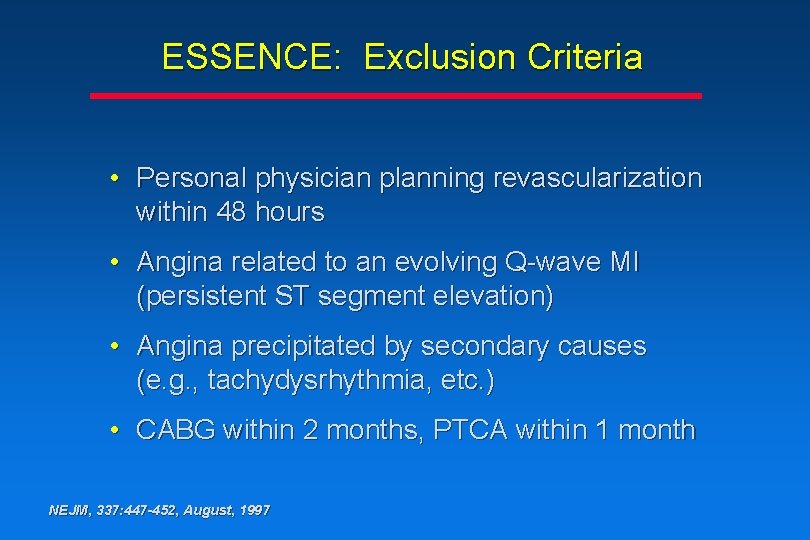 ESSENCE: Exclusion Criteria

• Personal physician planning revascularization within 48 hours

• Angina related to an evolving Q-wave MI (persistent ST segment elevation)

• Angina precipitated by secondary causes (e.g., tachydysrhythmia, etc.)

• CABG within 2 months, PTCA within 1 month

NEJM, 337:447-452, August, 1997